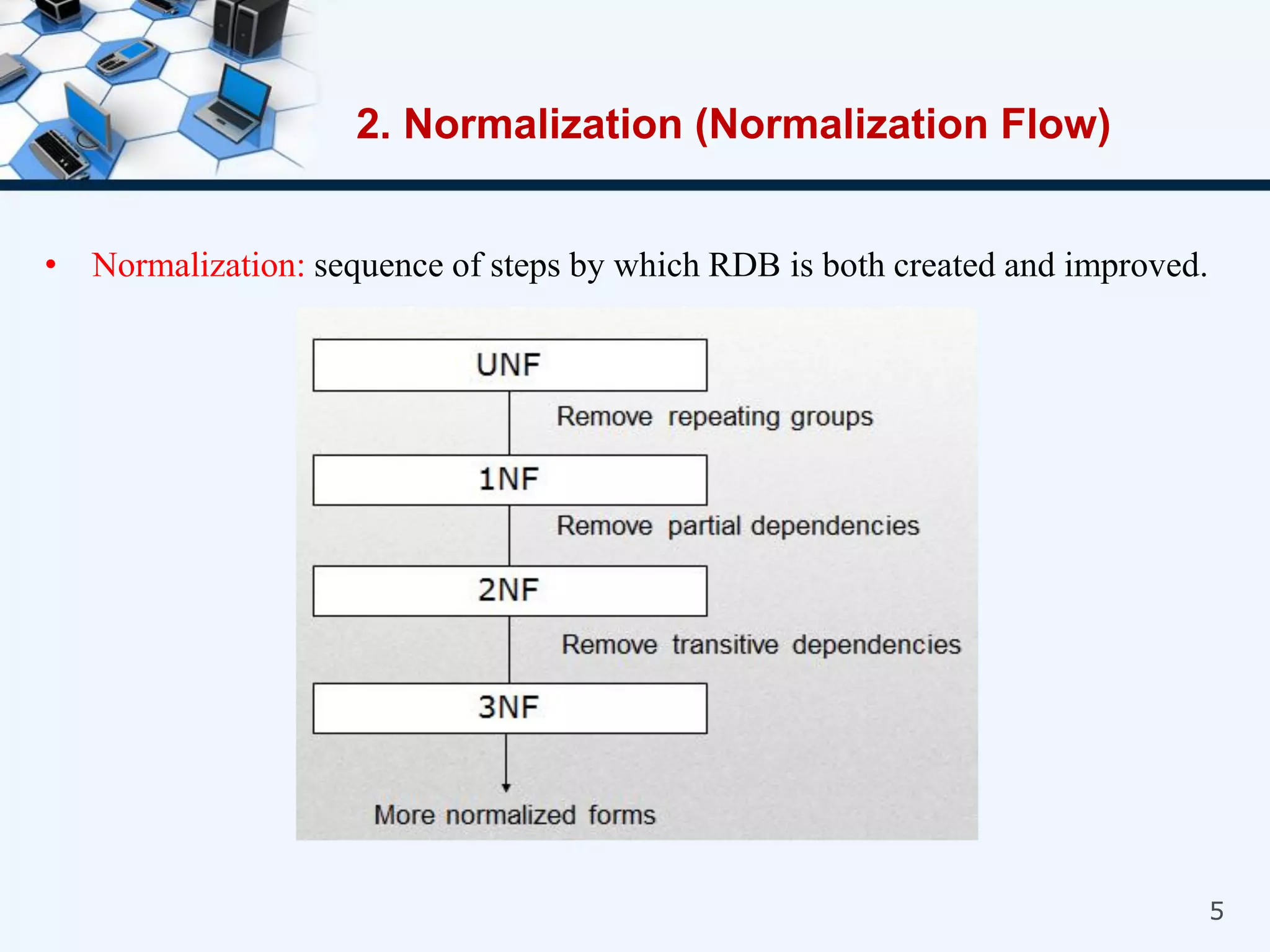 2. Normalization (Normalization Flow)

• Normalization: sequence of steps by which RDB is both created and improved.

UNF

Remove repeating groups

1NF

Remove partial dependencies

2NF

Remove transitive dependencies

3NF

More normalized forms

5